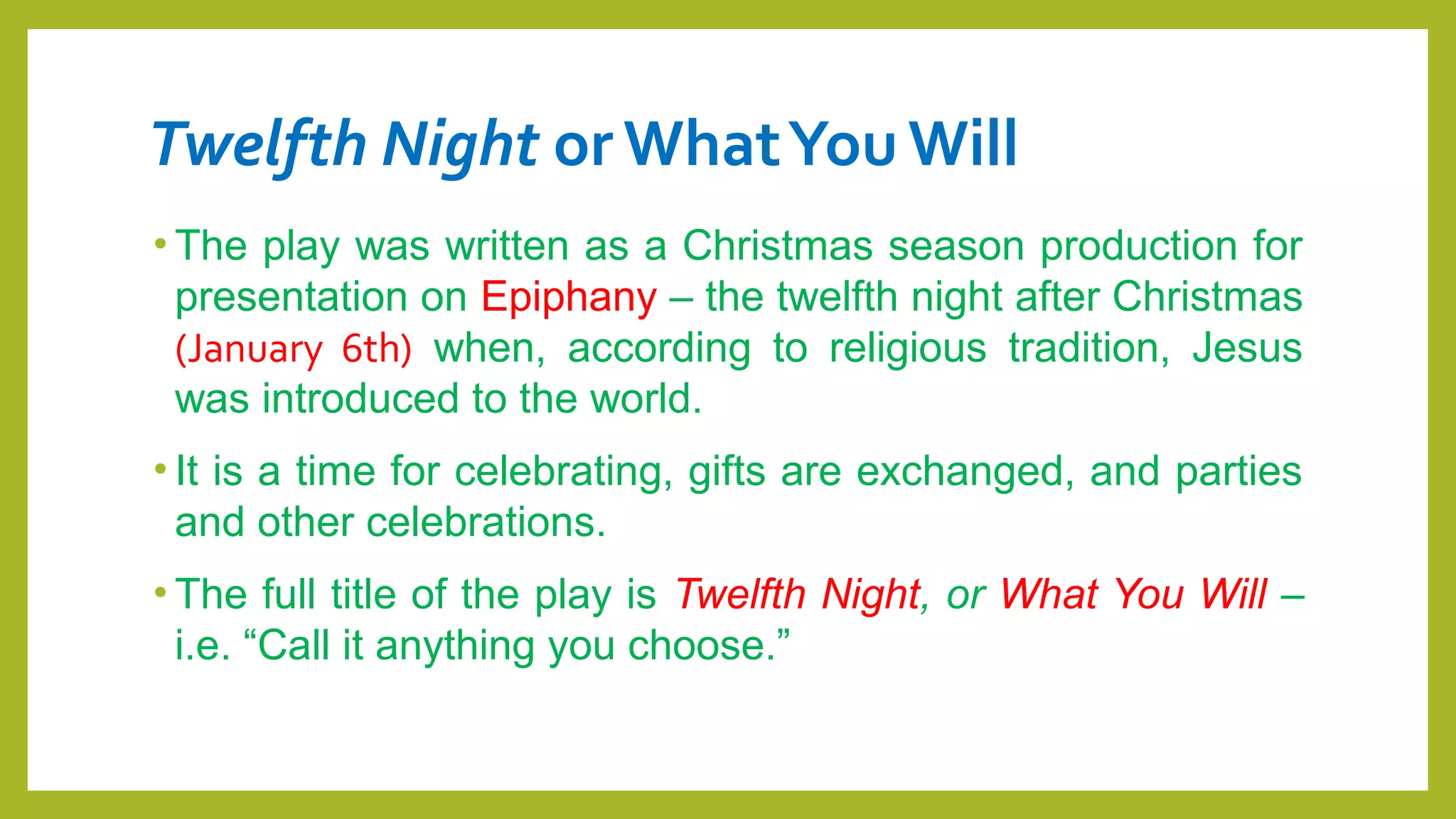 Twelfth Night or What You Will

• The play was written as a Christmas season production for presentation on Epiphany – the twelfth night after Christmas (January 6th) when, according to religious tradition, Jesus was introduced to the world.

• It is a time for celebrating, gifts are exchanged, and parties and other celebrations.

• The full title of the play is Twelfth Night, or What You Will – i.e. “Call it anything you choose.”